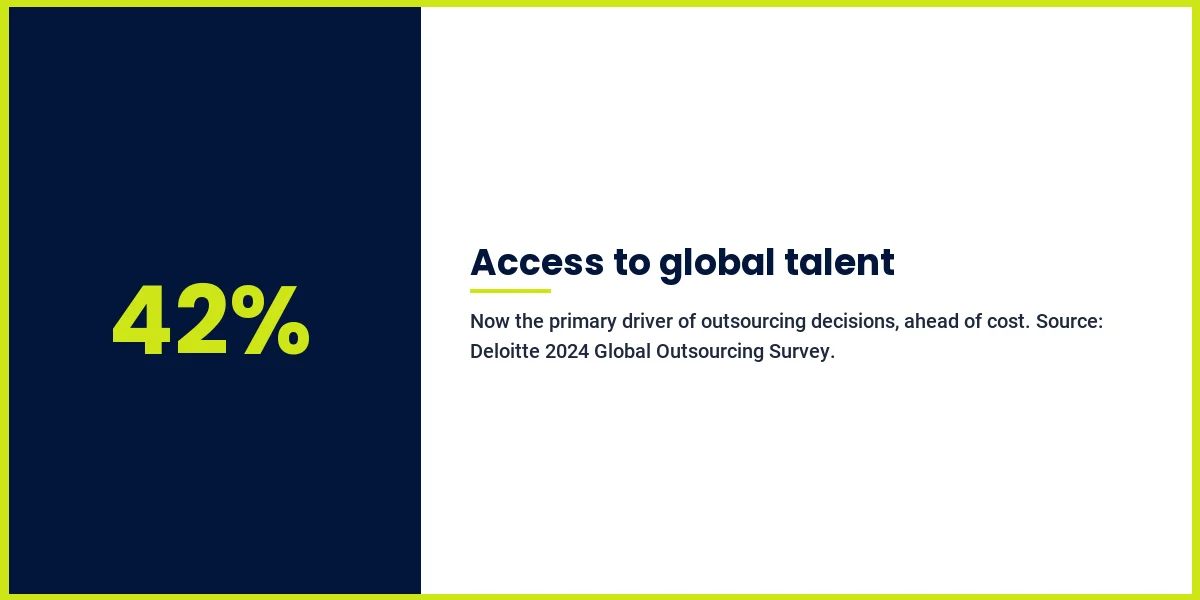 42%

Access to global talent

Now the primary driver of outsourcing decisions, ahead of cost. Source: Deloitte 2024 Global Outsourcing Survey.